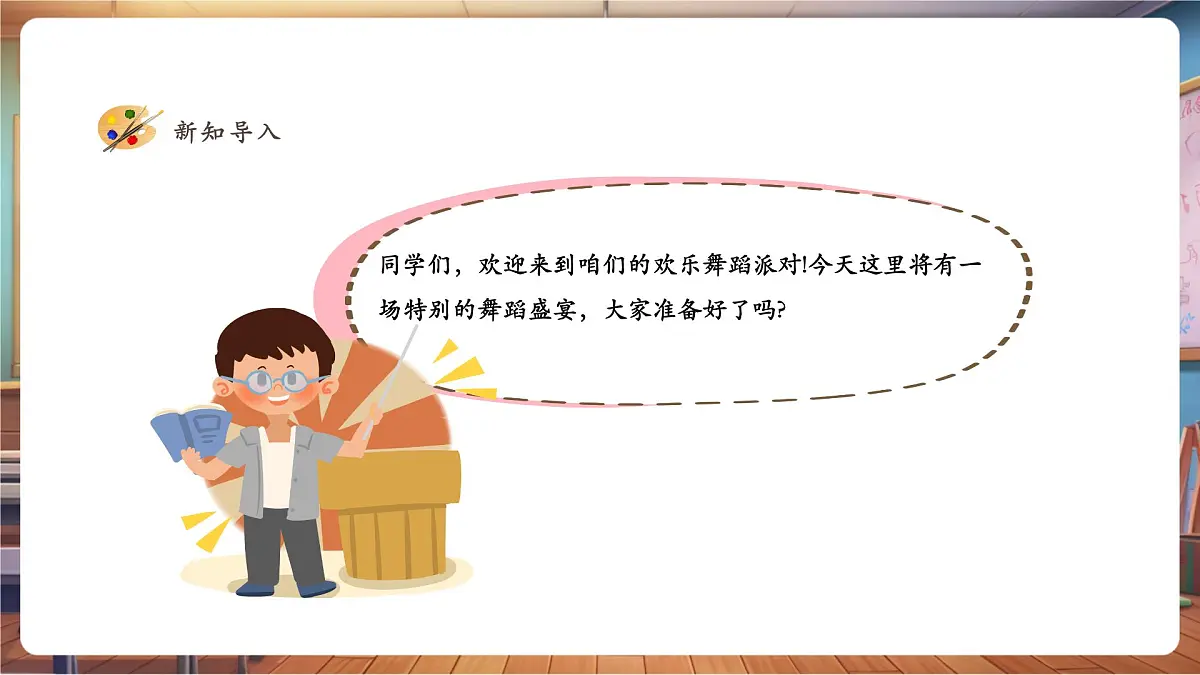 新知导入

同学们，欢迎来到咱们的欢乐舞蹈派对!今天这里将有一场特别的舞蹈盛宴，大家准备好了吗?